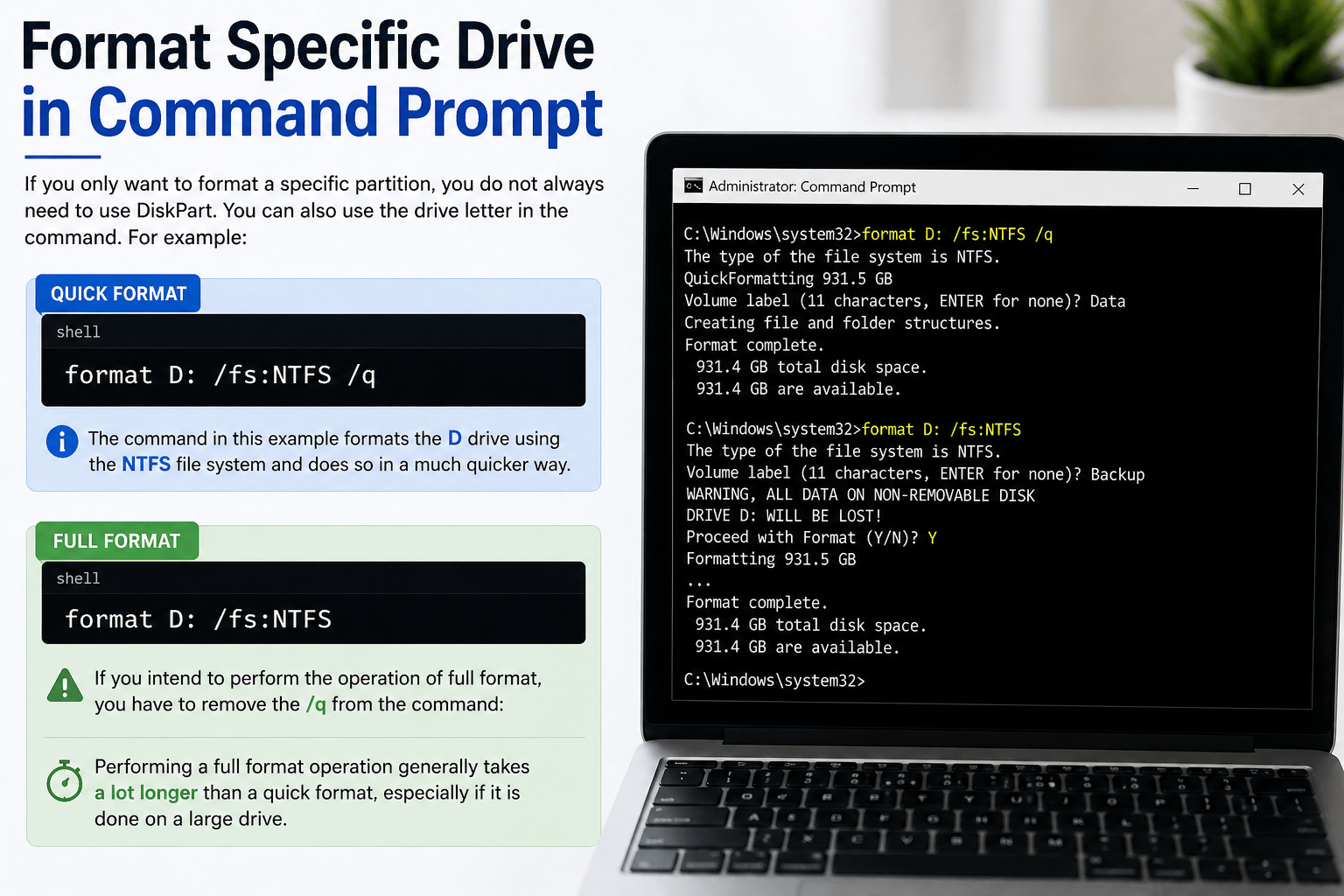 Format Specific Drive in Command Prompt

If you only want to format a specific partition, you do not always need to use DiskPart. You can also use the drive letter in the command. For example:

QUICK FORMAT

shell

format D: /fs:NTFS /q

The command in this example formats the D drive using the NTFS file system and does so in a much quicker way.

FULL FORMAT

shell

format D: /fs:NTFS

If you intend to perform the operation of full format, you have to remove the /q from the command:

Performing a full format operation generally takes a lot longer than a quick format, especially if it is done on a large drive.

Administrator: Command Prompt

C:\Windows\system32>format D: /fs:NTFS /q
The type of the file system is NTFS.
QuickFormatting 931.5 GB
Volume label (11 characters, ENTER for none)? Data
Creating file and folder structures.
Format complete.
931.4 GB total disk space.
931.4 GB are available.

C:\Windows\system32>format D: /fs:NTFS
The type of the file system is NTFS.
Volume label (11 characters, ENTER for none)? Backup
WARNING, ALL DATA ON NON-REMOVABLE DISK
DRIVE D: WILL BE LOST!
Proceed with Format (Y/N)? Y
Formatting 931.5 GB
...
Format complete.
931.4 GB total disk space.
931.4 GB are available.

C:\Windows\system32>